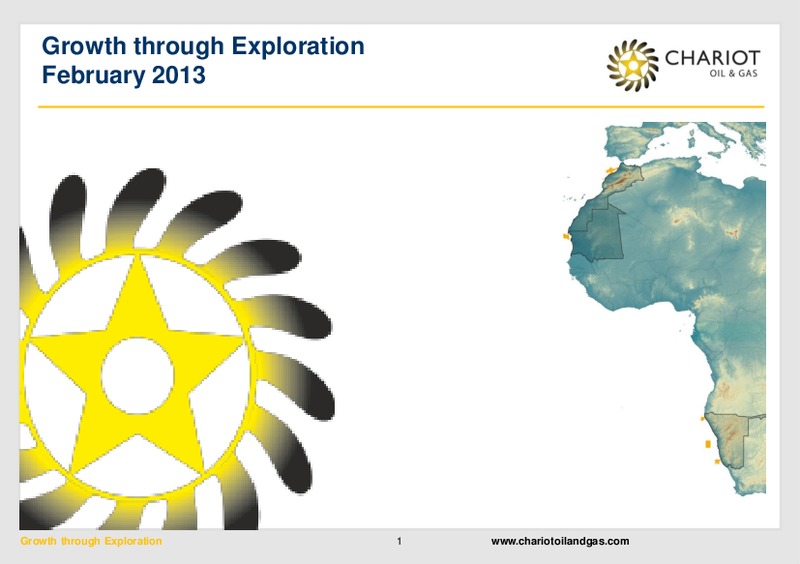 Growth through Exploration
February 2013

CHARIOT
OIL & GAS

Growth through Exploration 1 www.chariotoilandgas.com